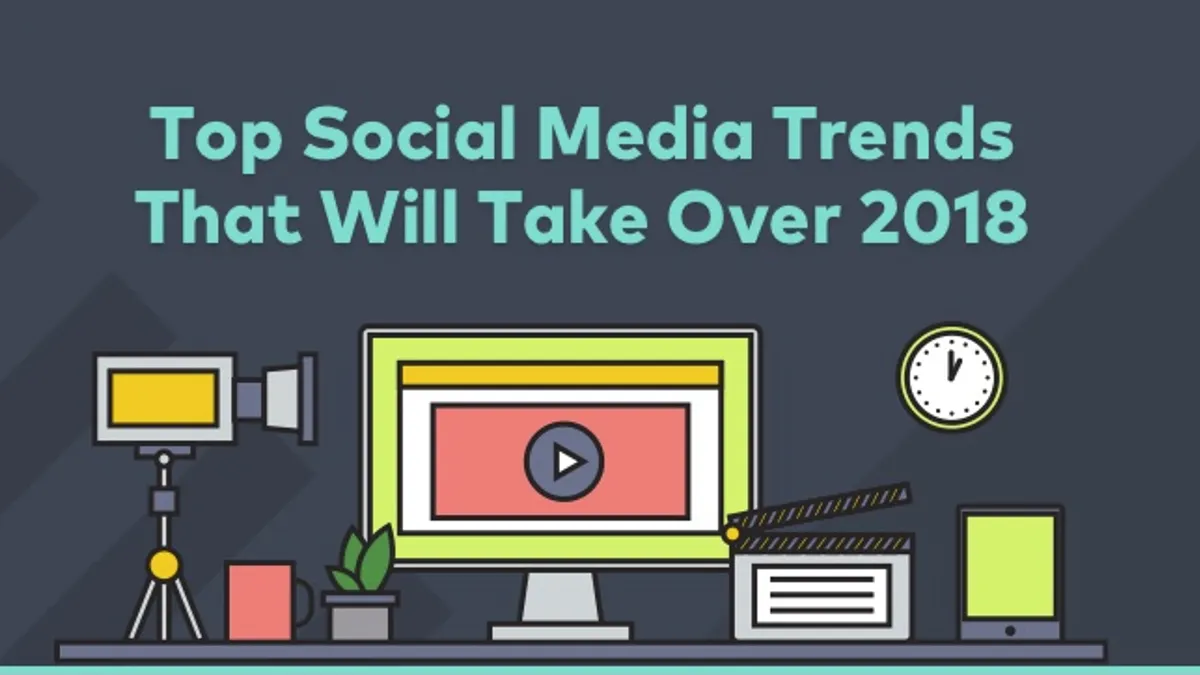 Top Social Media Trends That Will Take Over 2018